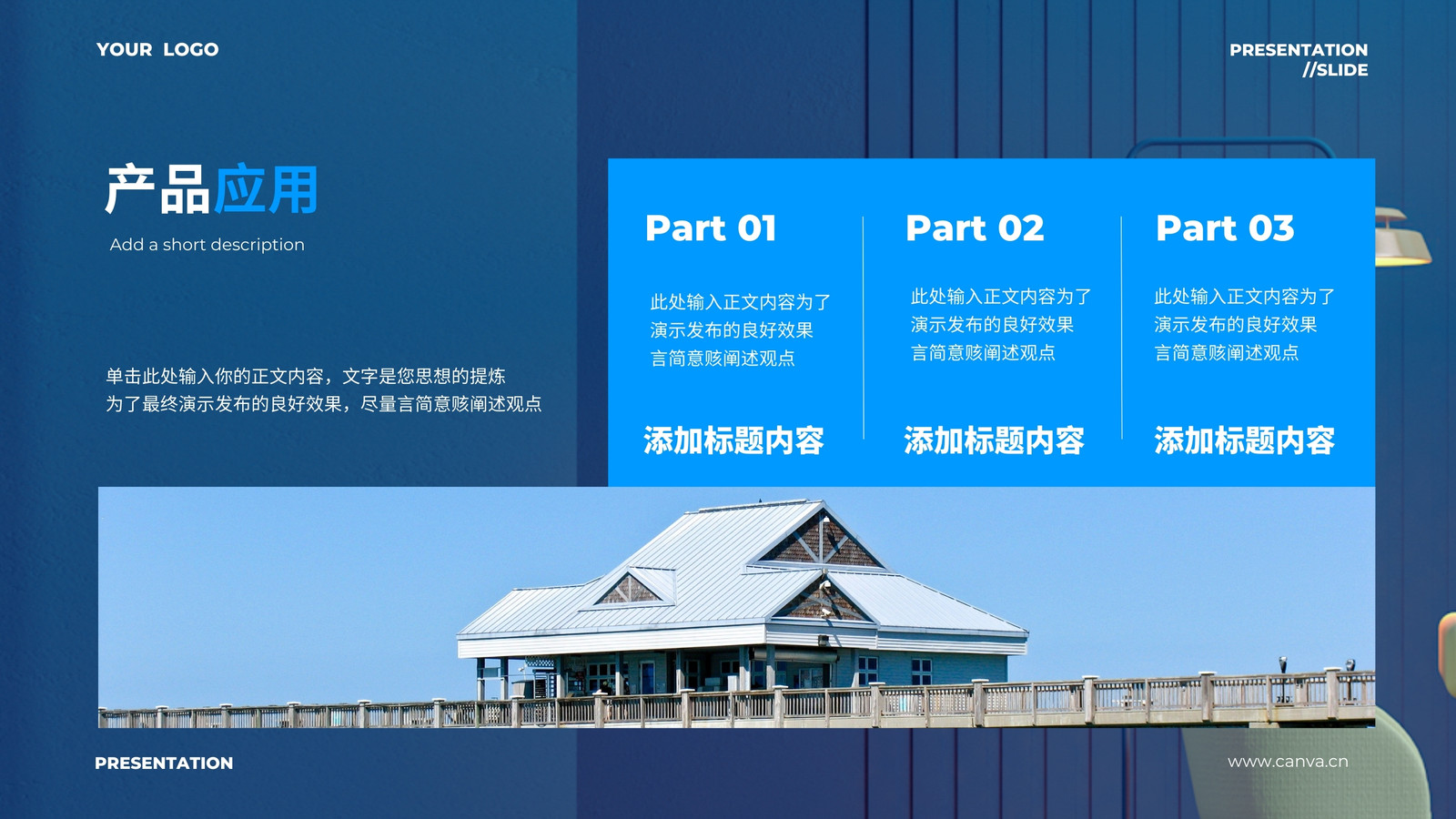 YOUR LOGO

PRESENTATION
//SLIDE

产品应用

Add a short description

单击此处输入你的正文内容，文字是您思想的提炼
为了最终演示发布的良好效果，尽量言简意赅阐述观点

Part 01

此处输入正文内容为了
演示发布的良好效果
言简意赅阐述观点

添加标题内容

Part 02

此处输入正文内容为了
演示发布的良好效果
言简意赅阐述观点

添加标题内容

Part 03

此处输入正文内容为了
演示发布的良好效果
言简意赅阐述观点

添加标题内容

PRESENTATION

www.canva.cn